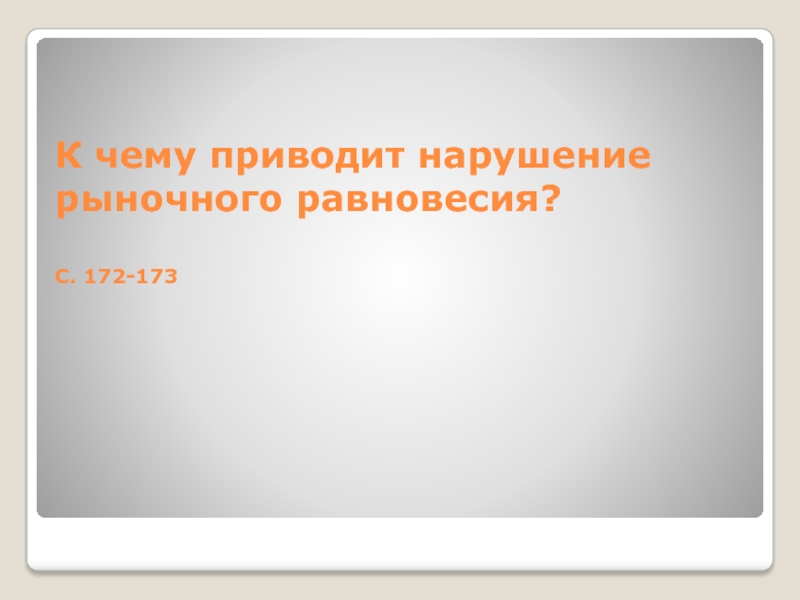 К чему приводит нарушение рыночного равновесия?

С. 172-173